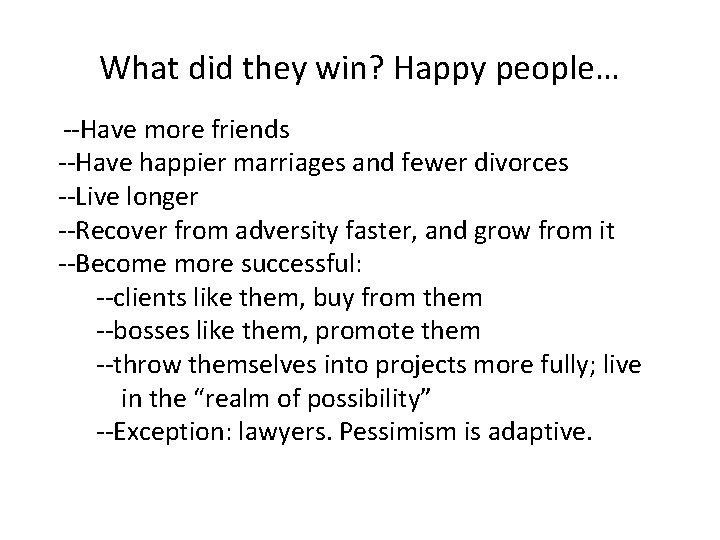 What did they win? Happy people…

--Have more friends
--Have happier marriages and fewer divorces
--Live longer
--Recover from adversity faster, and grow from it
--Become more successful:
--clients like them, buy from them
--bosses like them, promote them
--throw themselves into projects more fully; live in the “realm of possibility”
--Exception: lawyers. Pessimism is adaptive.